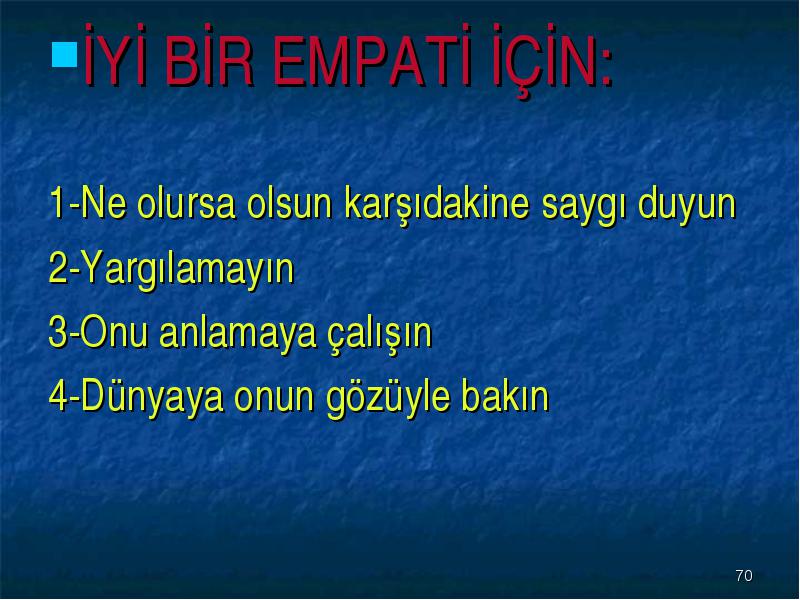 İYİ BİR EMPATİ İÇİN:

1-Ne olursa olsun karşıdakine saygı duyun

2-Yargılamayın

3-Onu anlamaya çalışın

4-Dünyaya onun gözüyle bakın

70